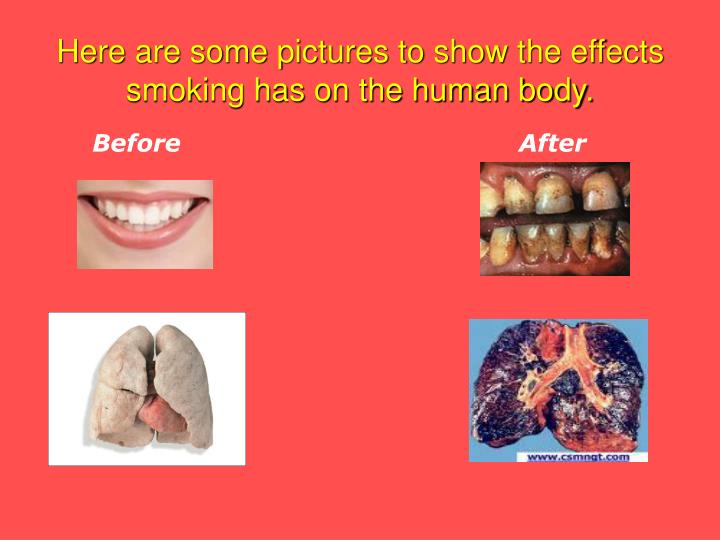 Here are some pictures to show the effects smoking has on the human body.

Before

After

www.csmngt.com